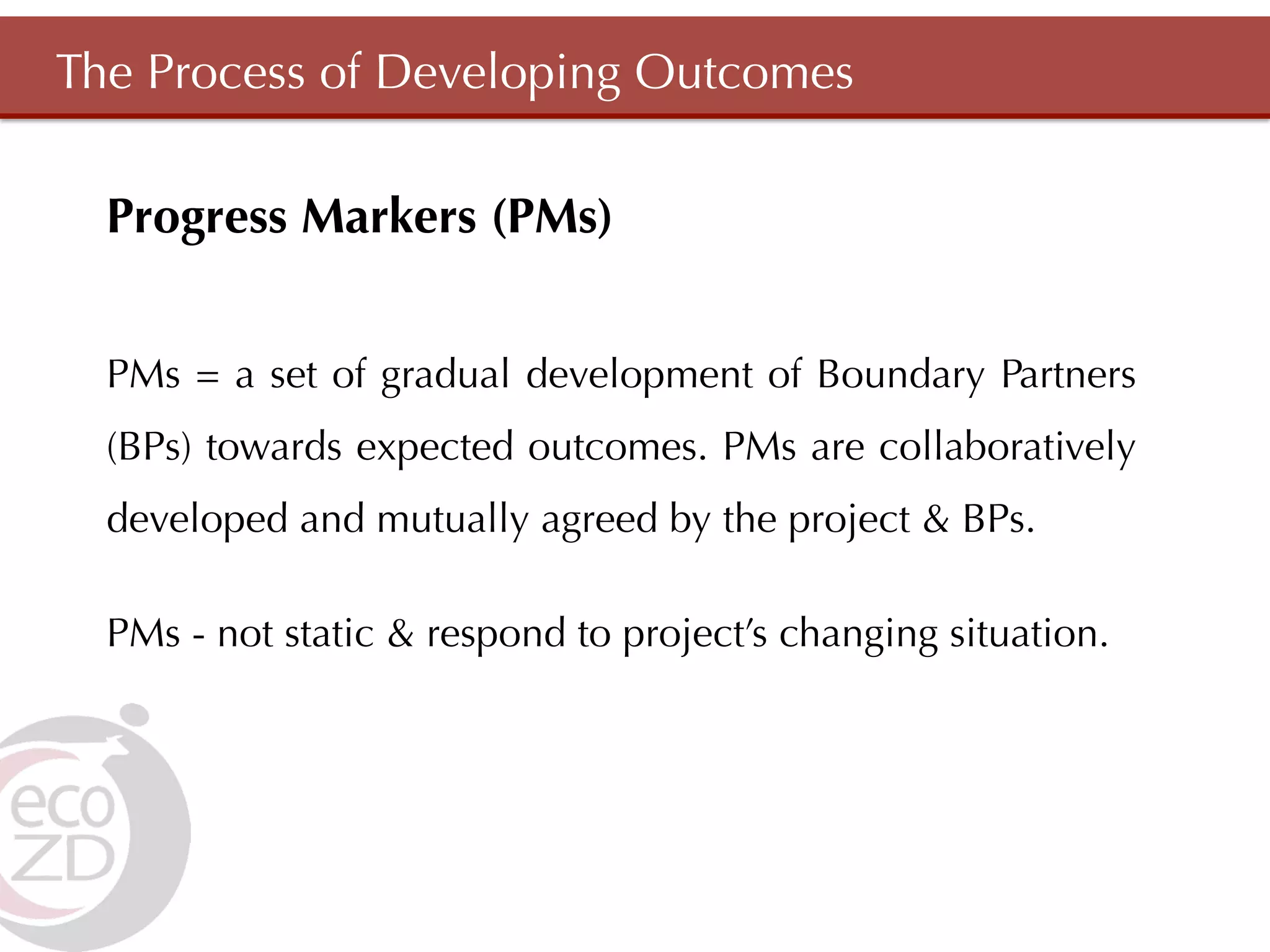 The Process of Developing Outcomes

Progress Markers (PMs)

PMs = a set of gradual development of Boundary Partners (BPs) towards expected outcomes. PMs are collaboratively developed and mutually agreed by the project & BPs.

PMs - not static & respond to project's changing situation.

eco
ZD